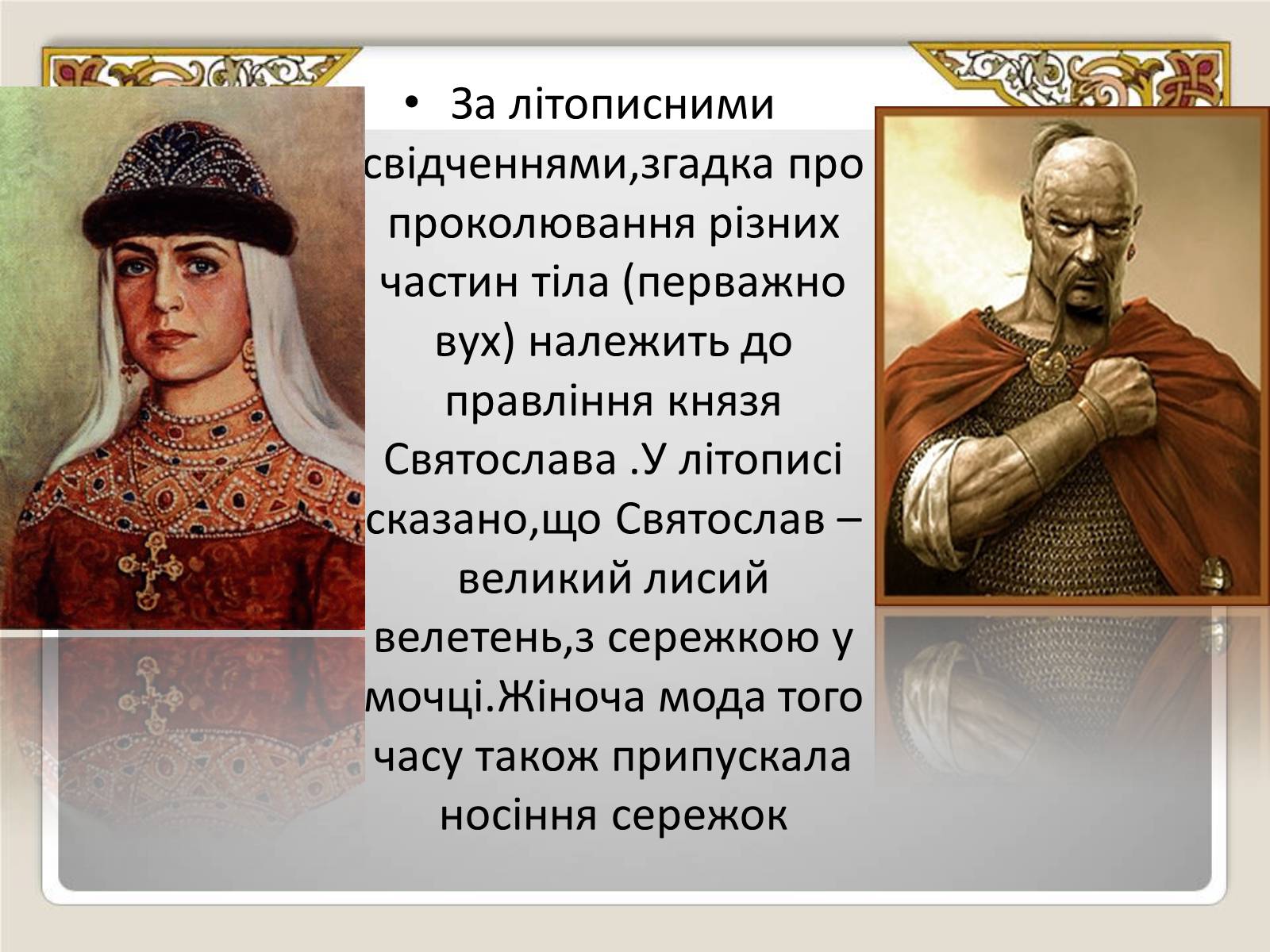 • За літописними свідченнями,згадка про проколювання різних частин тіла (перважно вух) належить до правління князя Святослава .У літописі сказано,що Святослав – великий лисий велетень,з сережкою у мочці.Жіноча мода того часу також припускала носіння сережок